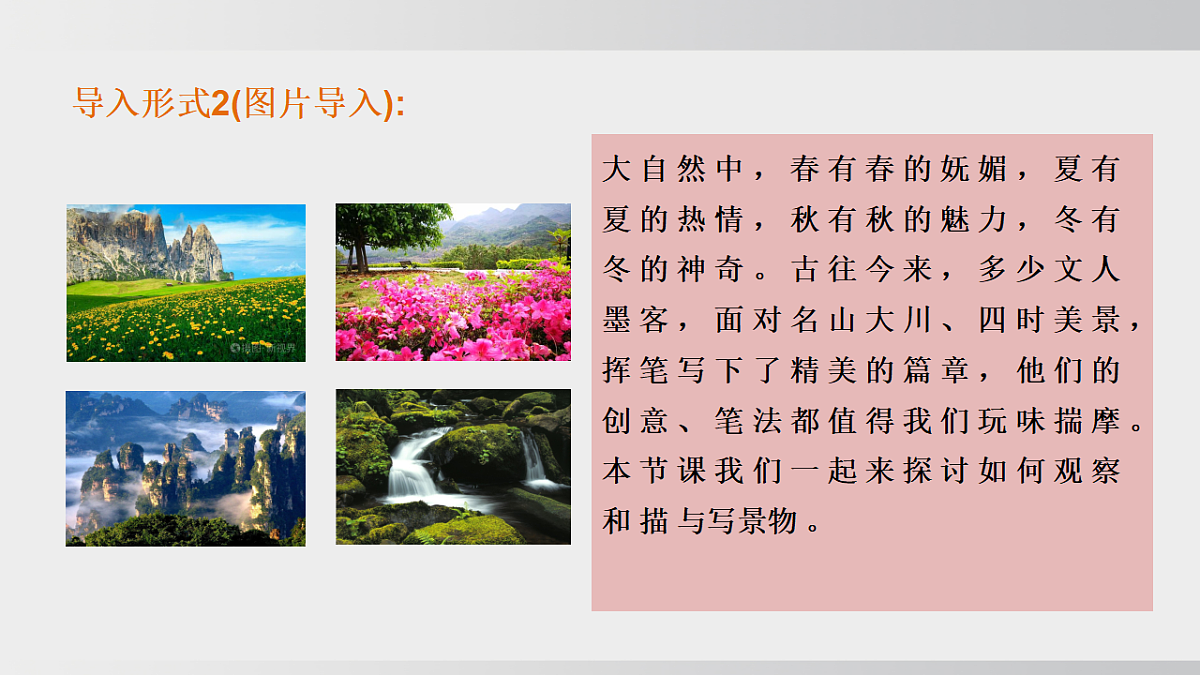 导入形式2(图片导入):

大自然中，春有春的妩媚，夏有夏的热情，秋有秋的魅力，冬有冬的神奇。古往今来，多少文人墨客，面对名山大川、四时美景，挥笔写下了精美的篇章，他们的创意、笔法都值得我们玩味揣摩。本节课我们一起来探讨如何观察和描与写景物。